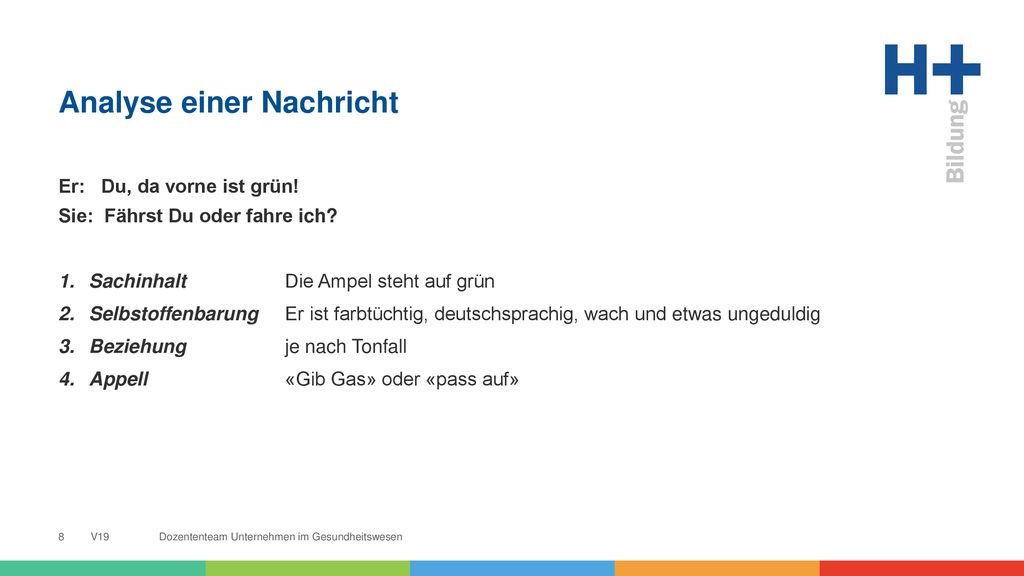 H+
Bildung

Analyse einer Nachricht

Er: Du, da vorne ist grün!
Sie: Fährst Du oder fahre ich?

1. Sachinhalt Die Ampel steht auf grün
2. Selbstoffenbarung Er ist farbtüchtig, deutschsprachig, wach und etwas ungeduldig
3. Beziehung je nach Tonfall
4. Appell «Gib Gas» oder «pass auf»

8 V19 Dozententeam Unternehmen im Gesundheitswesen